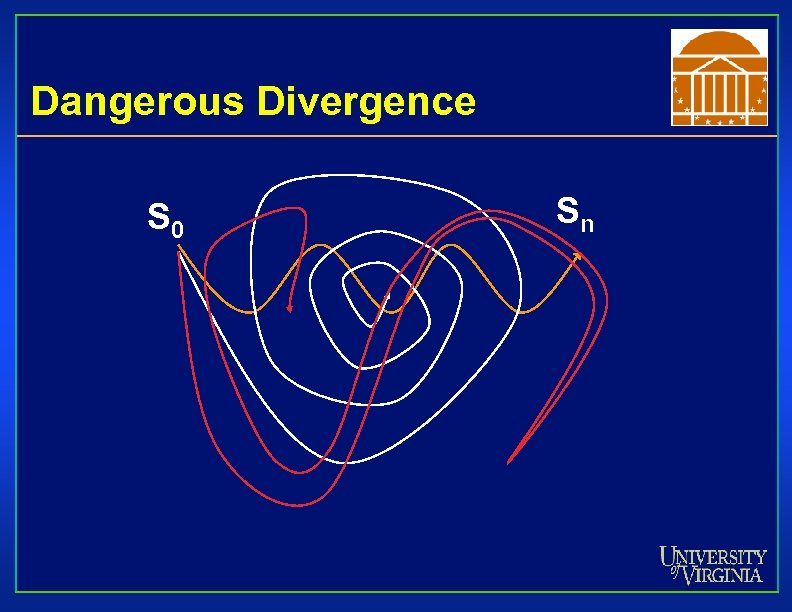 Dangerous Divergence

$S_0$

$S_n$

UNIVERSITY of VIRGINIA